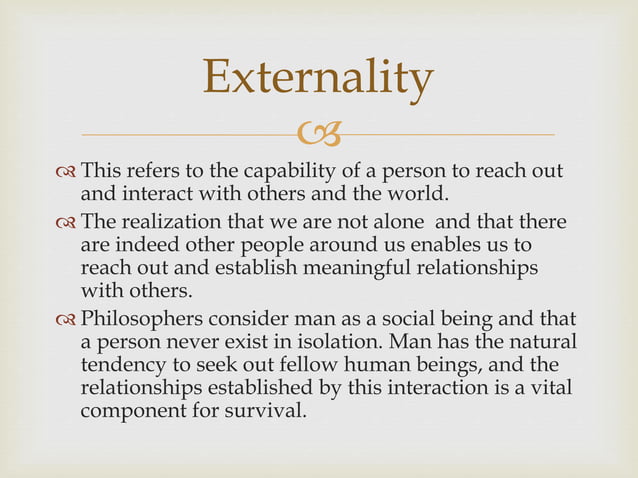 Externality

This refers to the capability of a person to reach out and interact with others and the world.

The realization that we are not alone and that there are indeed other people around us enables us to reach out and establish meaningful relationships with others.

Philosophers consider man as a social being and that a person never exist in isolation. Man has the natural tendency to seek out fellow human beings, and the relationships established by this interaction is a vital component for survival.